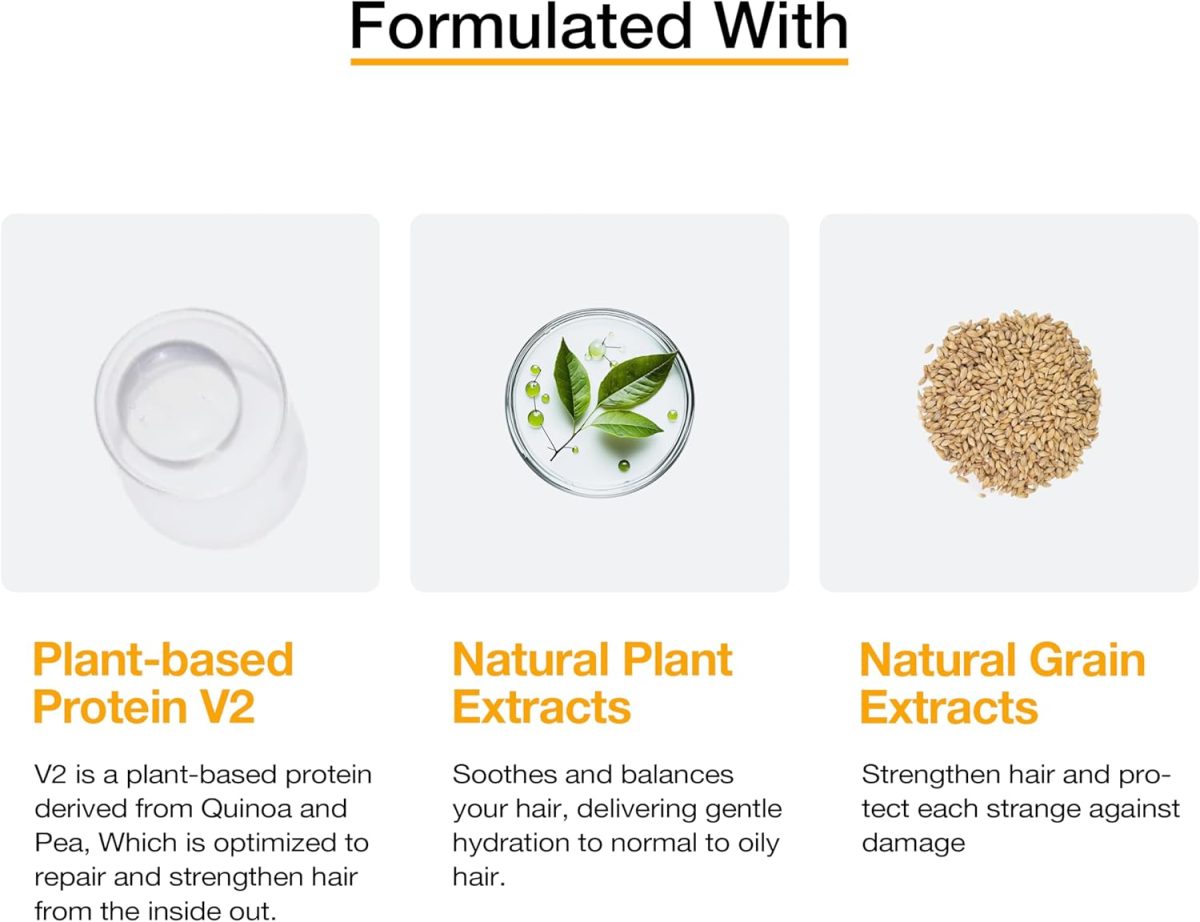 Formulated With

Plant-based Protein V2

V2 is a plant-based protein derived from Quinoa and Pea, Which is optimized to repair and strengthen hair from the inside out.

Natural Plant Extracts

Soothes and balances your hair, delivering gentle hydration to normal to oily hair.

Natural Grain Extracts

Strengthen hair and protect each strange against damage